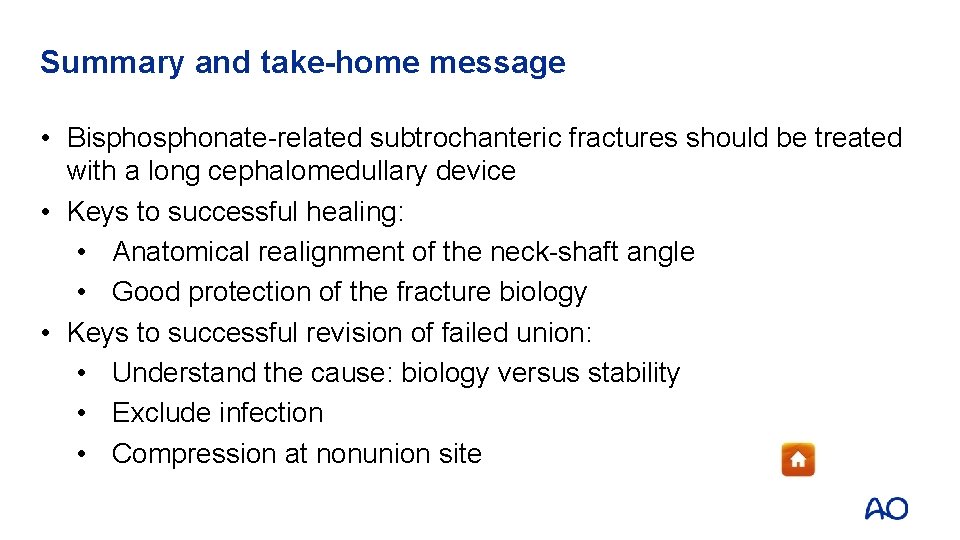 Summary and take-home message

• Bisphosphonate-related subtrochanteric fractures should be treated with a long cephalomedullary device
• Keys to successful healing:
  • Anatomical realignment of the neck-shaft angle
  • Good protection of the fracture biology
• Keys to successful revision of failed union:
  • Understand the cause: biology versus stability
  • Exclude infection
  • Compression at nonunion site

AO